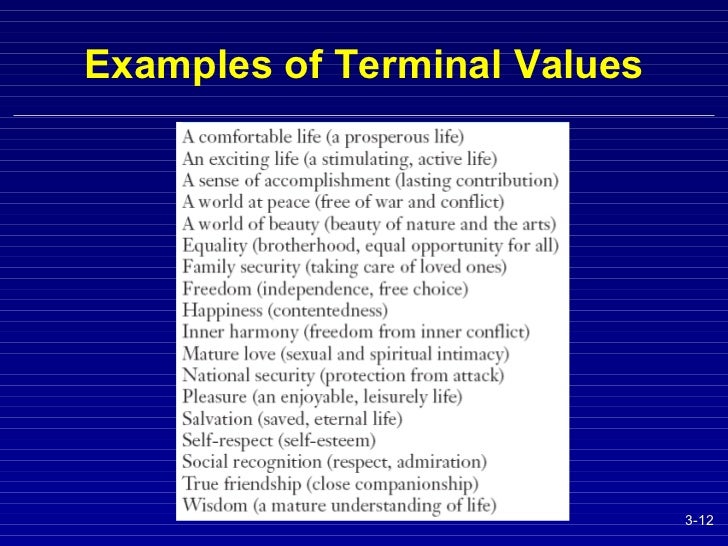 Examples of Terminal Values

A comfortable life (a prosperous life)
An exciting life (a stimulating, active life)
A sense of accomplishment (lasting contribution)
A world at peace (free of war and conflict)
A world of beauty (beauty of nature and the arts)
Equality (brotherhood, equal opportunity for all)
Family security (taking care of loved ones)
Freedom (independence, free choice)
Happiness (contentedness)
Inner harmony (freedom from inner conflict)
Mature love (sexual and spiritual intimacy)
National security (protection from attack)
Pleasure (an enjoyable, leisurely life)
Salvation (saved, eternal life)
Self-respect (self-esteem)
Social recognition (respect, admiration)
True friendship (close companionship)
Wisdom (a mature understanding of life)

3-12